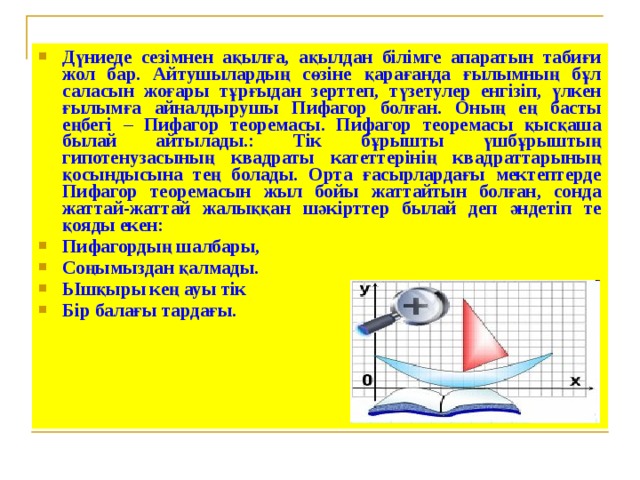 Дүниеде сезімнен ақылға, ақылдан білімге апаратын табиғи жол бар. Айтушылардың сөзіне қарағанда ғылымның бұл саласын жоғары тұрғыдан зерттеп, түзетулер енгізіп, үлкен ғылымға айналдырушы Пифагор болған. Оның ең басты еңбегі – Пифагор теоремасы. Пифагор теоремасы қысқаша былай айтылады.: Тік бұрышты үшбұрыштың гипотенузасының квадраты катеттерінің квадраттарының қосындысына тең болады. Орта ғасырлардағы мектептерде Пифагор теоремасын жыл бойы жаттайтын болған, сонда жаттай-жаттай жалыққан шәкірттер былай деп әндетіп те қояды екен:

Пифагордың шалбары,

Соңымыздан қалмады.

Ышқыры кең ауы тік

Бір балағы тардағы.

y

0

x